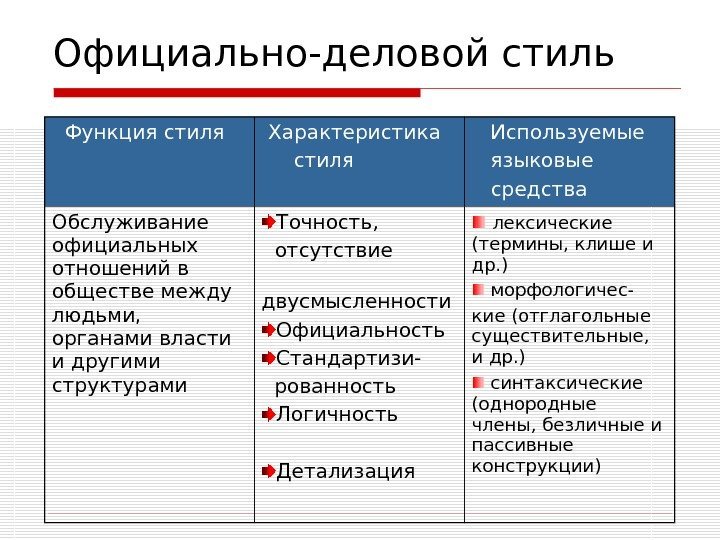 Официально-деловой стиль

| Функция стиля | Характеристика стиля | Используемые языковые средства |
|---|---|---|
| Обслуживание официальных отношений в обществе между людьми, органами власти и другими структурами | Точность, отсутствие двусмысленности Официальность Стандартизированность Логичность Детализация | лексические (термины, клише и др.) морфологические (отглагольные существительные, и др.) синтаксические (однородные члены, безличные и пассивные конструкции) |